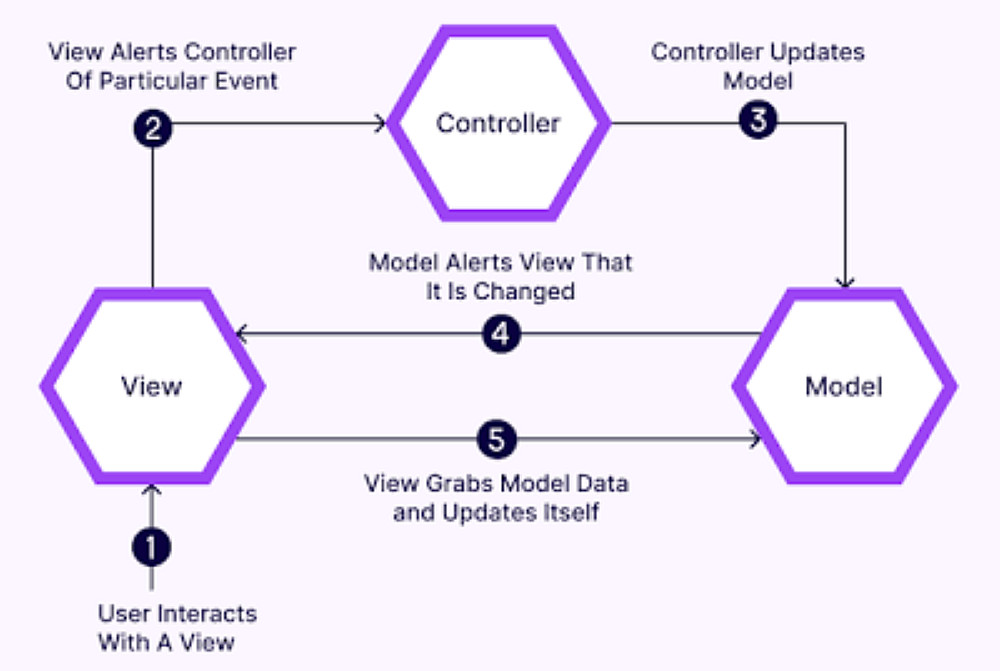 View Alerts Controller Of Particular Event

2

Controller

Controller Updates Model

3

Model Alerts View That It Is Changed

4

View

Model

5

View Grabs Model Data and Updates Itself

1

User Interacts With A View